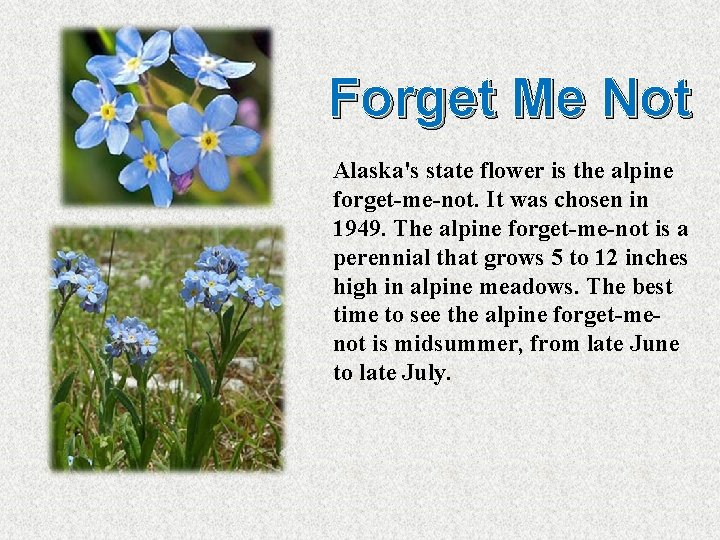 Forget Me Not

Alaska's state flower is the alpine forget-me-not. It was chosen in 1949. The alpine forget-me-not is a perennial that grows 5 to 12 inches high in alpine meadows. The best time to see the alpine forget-me-not is midsummer, from late June to late July.